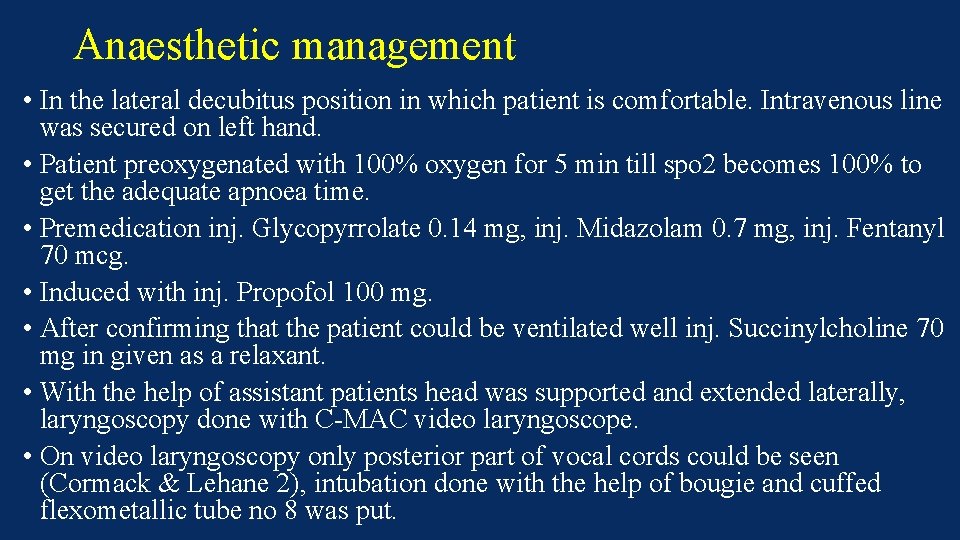 Anaesthetic management

• In the lateral decubitus position in which patient is comfortable. Intravenous line was secured on left hand.
• Patient preoxygenated with 100% oxygen for 5 min till spo2 becomes 100% to get the adequate apnoea time.
• Premedication inj. Glycopyrrolate 0.14 mg, inj. Midazolam 0.7 mg, inj. Fentanyl 70 mcg.
• Induced with inj. Propofol 100 mg.
• After confirming that the patient could be ventilated well inj. Succinylcholine 70 mg in given as a relaxant.
• With the help of assistant patients head was supported and extended laterally, laryngoscopy done with C-MAC video laryngoscope.
• On video laryngoscopy only posterior part of vocal cords could be seen (Cormack & Lehane 2), intubation done with the help of bougie and cuffed flexometallic tube no 8 was put.